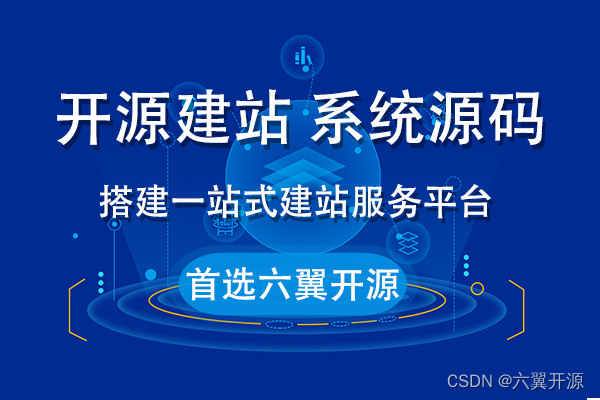 开源建站 系统源码

搭建一站式建站服务平台

首选六翼开源

CSDN @六翼开源